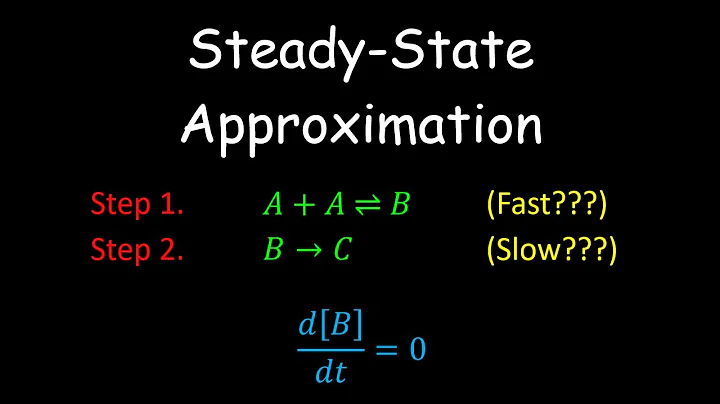 Steady-State Approximation

Step 1. $A + A \rightleftharpoons B$ (Fast???)

Step 2. $B \rightarrow C$ (Slow???)

$\frac{d[B]}{dt} = 0$